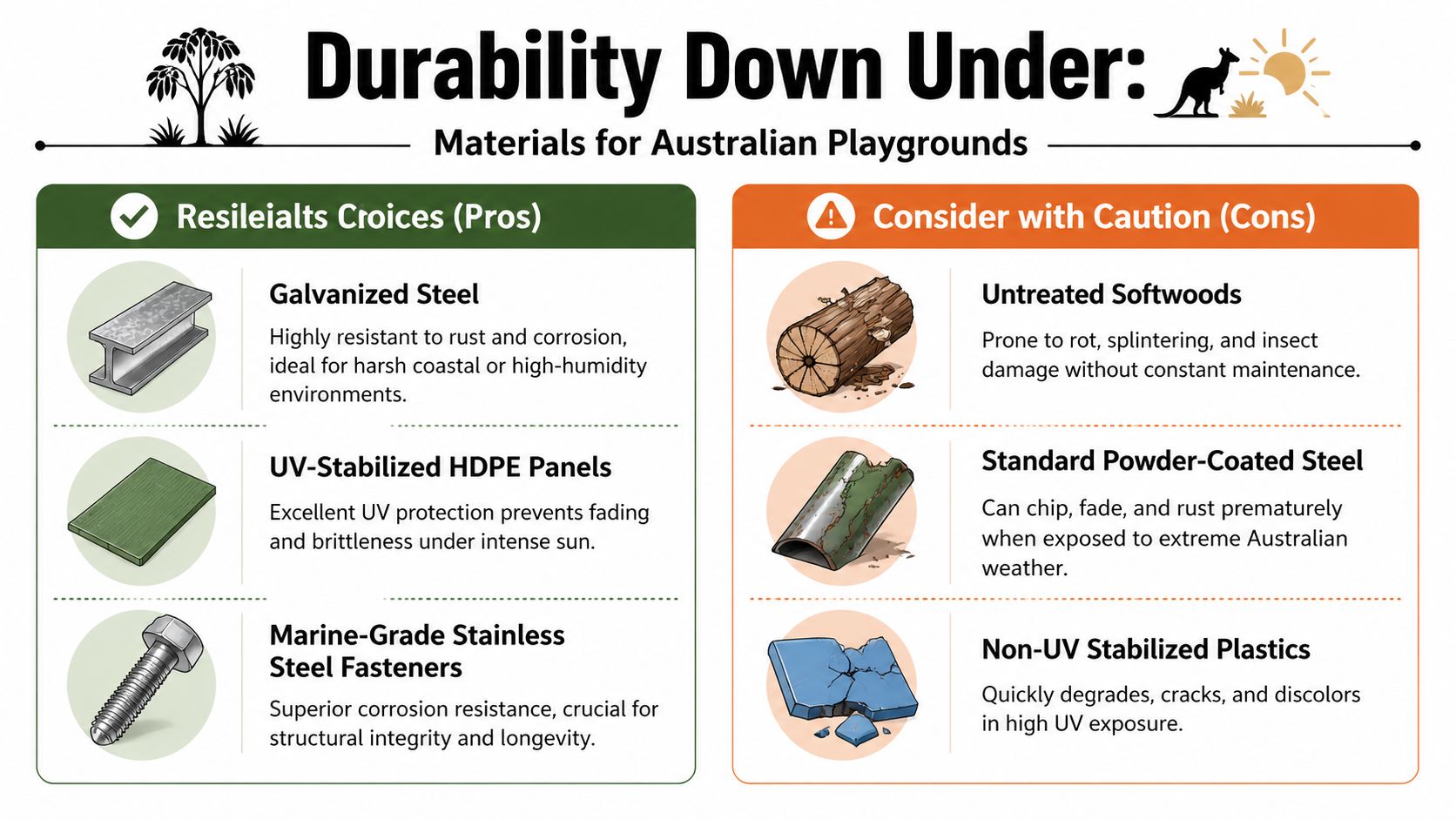 Durability Down Under:

Materials for Australian Playgrounds

Resileialts Croices (Pros)

Galvanized Steel

Highly resistant to rust and corrosion, ideal for harsh coastal or high-humidity environments.

UV-Stabilized HDPE Panels

Excellent UV protection prevents fading and brittleness under intense sun.

Marine-Grade Stainless Steel Fasteners

Superior corrosion resistance, crucial for structural integrity and longevity.

Consider with Caution (Cons)

Untreated Softwoods

Prone to rot, splintering, and insect damage without constant maintenance.

Standard Powder-Coated Steel

Can chip, fade, and rust prematurely when exposed to extreme Australian weather.

Non-UV Stabilized Plastics

Quickly degrades, cracks, and discolors in high UV exposure.